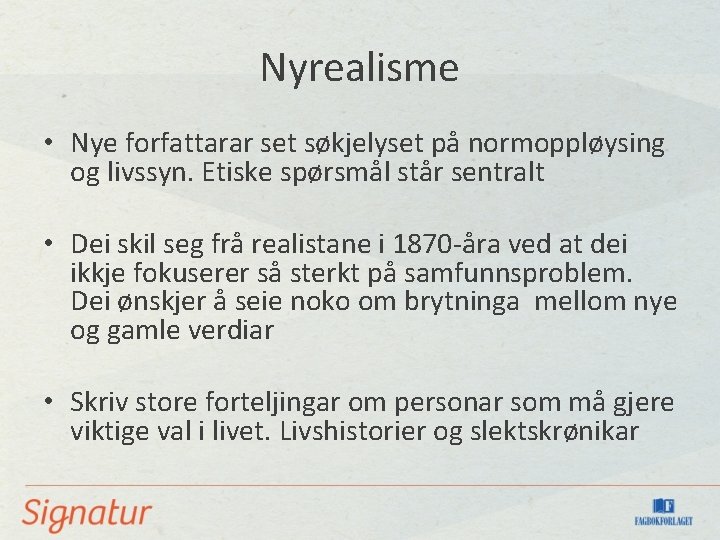 Nyrealisme

• Nye forfattarar set søkjelyset på normoppløysing og livssyn. Etiske spørsmål står sentralt

• Dei skil seg frå realistane i 1870-åra ved at dei ikkje fokuserer så sterkt på samfunnsproblem. Dei ønskjer å seie noko om brytninga mellom nye og gamle verdiar

• Skriv store forteljingar om personar som må gjere viktige val i livet. Livshistorier og slektskrønikar

Signatur

FAGBOKFORLAGET